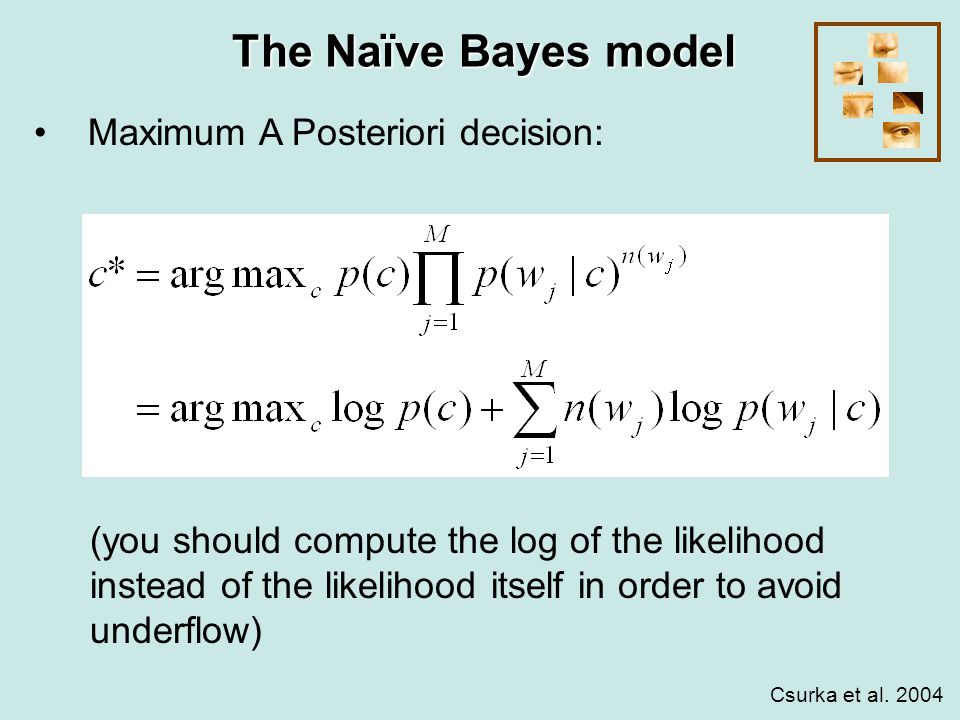 The Naïve Bayes model

• Maximum A Posteriori decision:

$c^* = \arg\max_c p(c) \prod_{j=1}^{M} p(w_j \mid c)^{n(w_j)}$

$= \arg\max_c \log p(c) + \sum_{j=1}^{M} n(w_j) \log p(w_j \mid c)$

(you should compute the log of the likelihood instead of the likelihood itself in order to avoid underflow)

Csurka et al. 2004